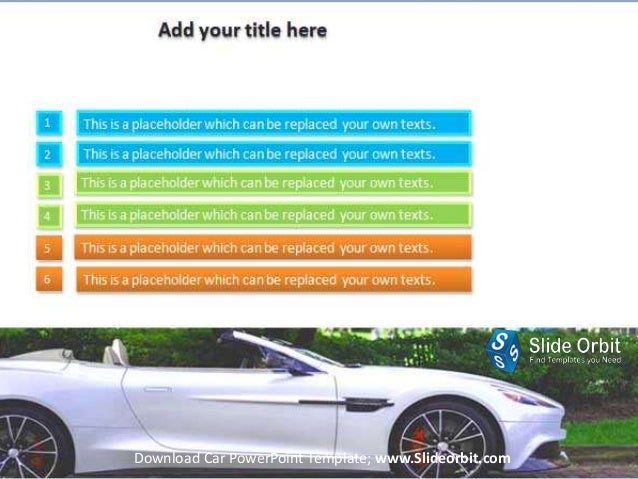 Add your title here

1 This is a placeholder which can be replaced your own texts.

2 This is a placeholder which can be replaced your own texts.

3 This is a placeholder which can be replaced your own texts.

4 This is a placeholder which can be replaced your own texts.

5 This is a placeholder which can be replaced your own texts.

6 This is a placeholder which can be replaced your own texts.

S S S Slide Orbit
Find Templates you Need

Download Car PowerPoint Template; www.Slideorbit.com